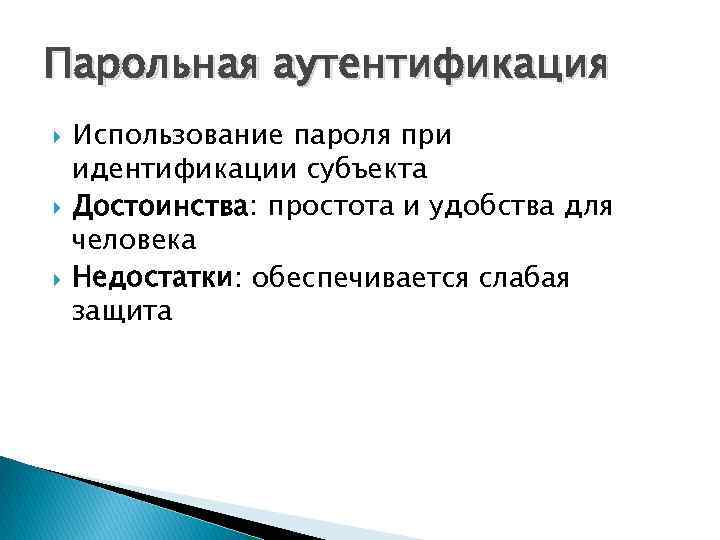 Парольная аутентификация

Использование пароля при идентификации субъекта

Достоинства: простота и удобства для человека

Недостатки: обеспечивается слабая защита